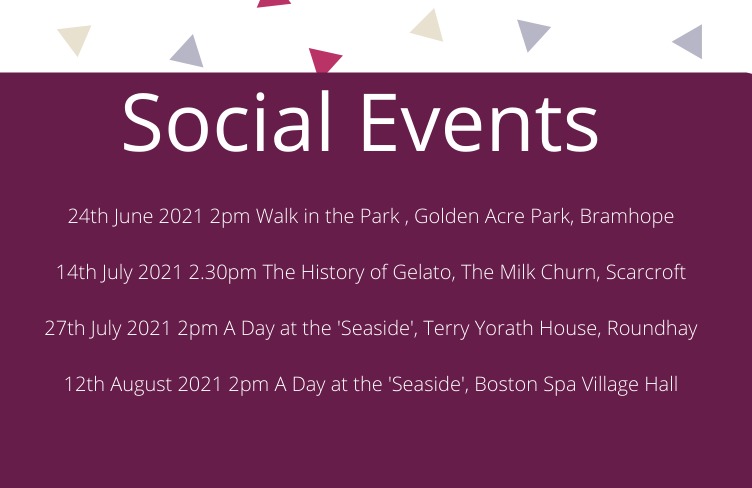 Social Events

24th June 2021 2pm Walk in the Park , Golden Acre Park, Bramhope

14th July 2021 2.30pm The History of Gelato, The Milk Churn, Scarcroft

27th July 2021 2pm A Day at the 'Seaside', Terry Yorath House, Roundhay

12th August 2021 2pm A Day at the 'Seaside', Boston Spa Village Hall